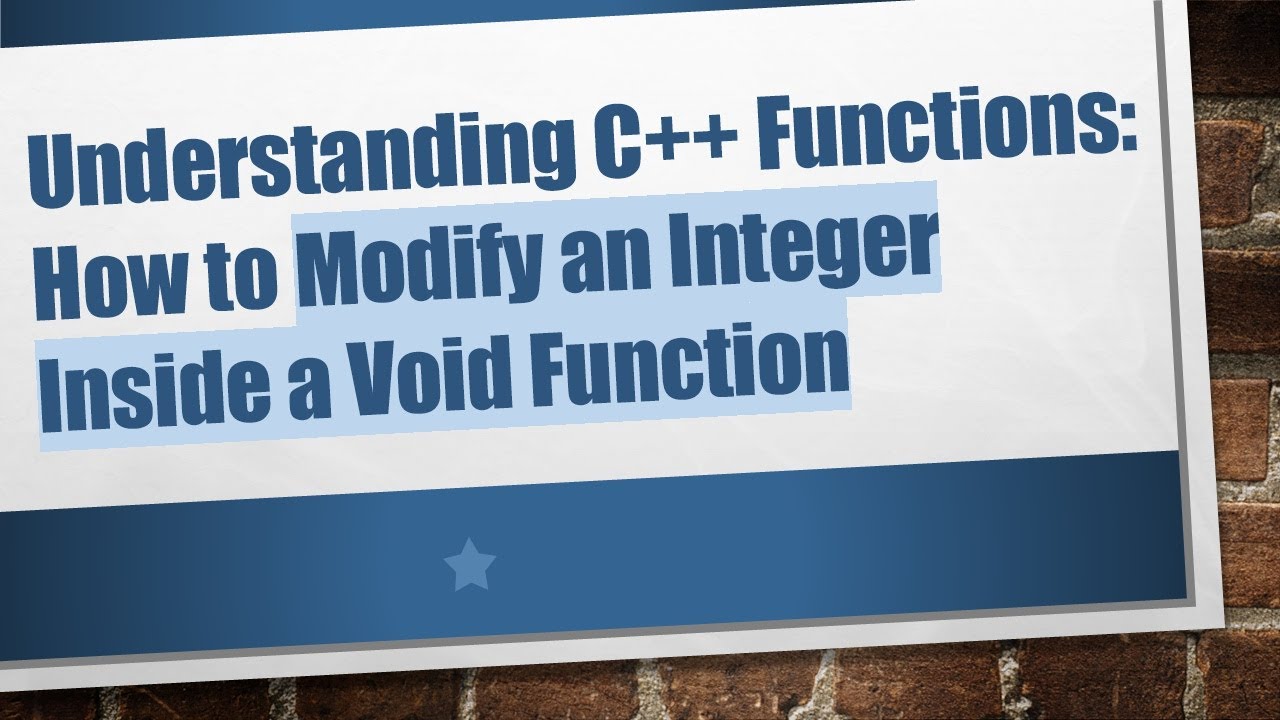 Understanding C++ Functions: How to Modify an Integer Inside a Void Function